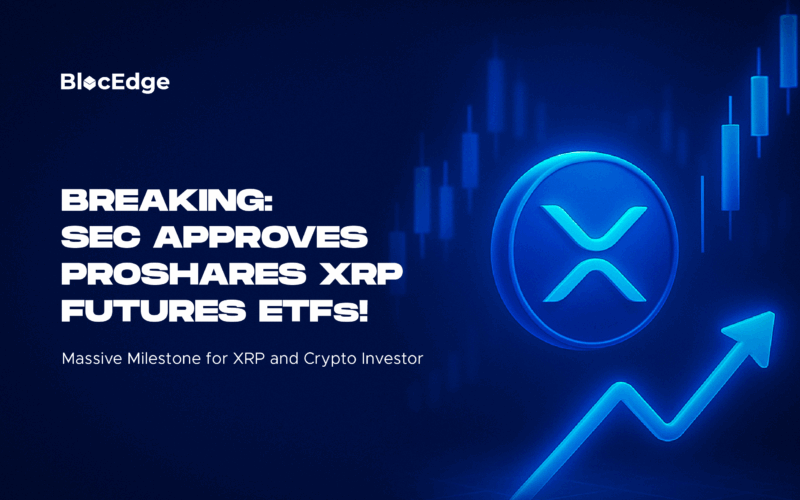 BlocEdge

BREAKING:
SEC APPROVES PROSHARES XRP FUTURES ETFs!

Massive Milestone for XRP and Crypto Investor